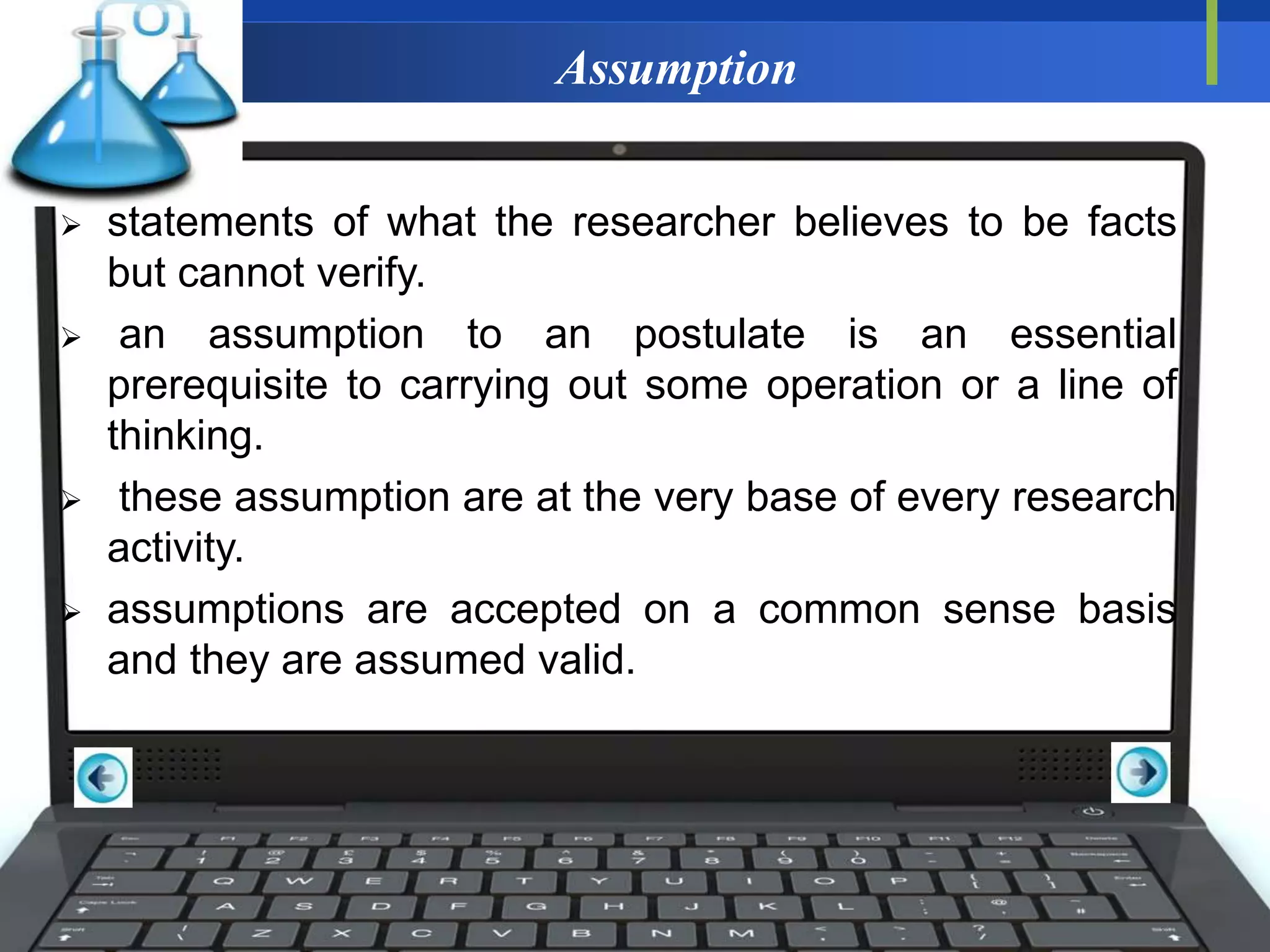 Assumption

➢ statements of what the researcher believes to be facts but cannot verify.

➢ an assumption to an postulate is an essential prerequisite to carrying out some operation or a line of thinking.

➢ these assumption are at the very base of every research activity.

➢ assumptions are accepted on a common sense basis and they are assumed valid.